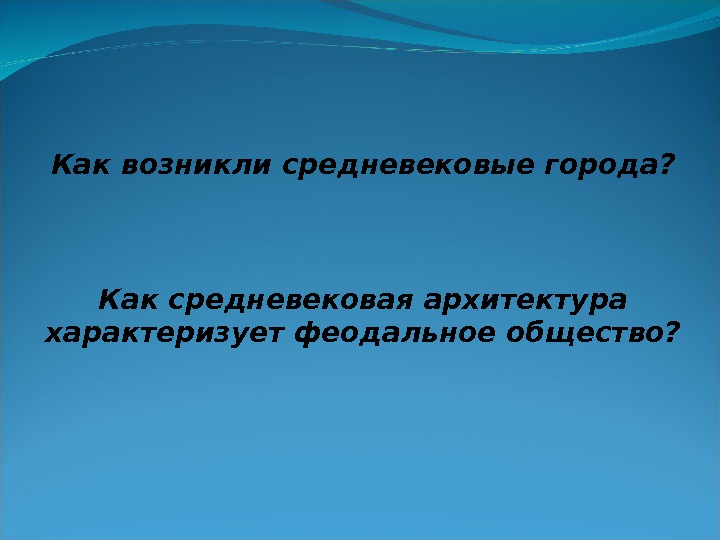 Как возникли средневековые города?

Как средневековая архитектура характеризует феодальное общество?